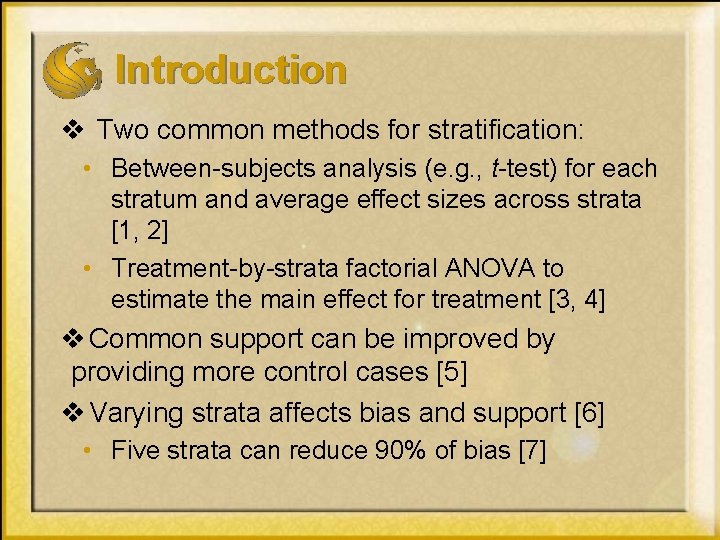 Introduction

❖ Two common methods for stratification:

• Between-subjects analysis (e.g., t-test) for each stratum and average effect sizes across strata [1, 2]

• Treatment-by-strata factorial ANOVA to estimate the main effect for treatment [3, 4]

❖ Common support can be improved by providing more control cases [5]

❖ Varying strata affects bias and support [6]

• Five strata can reduce 90% of bias [7]